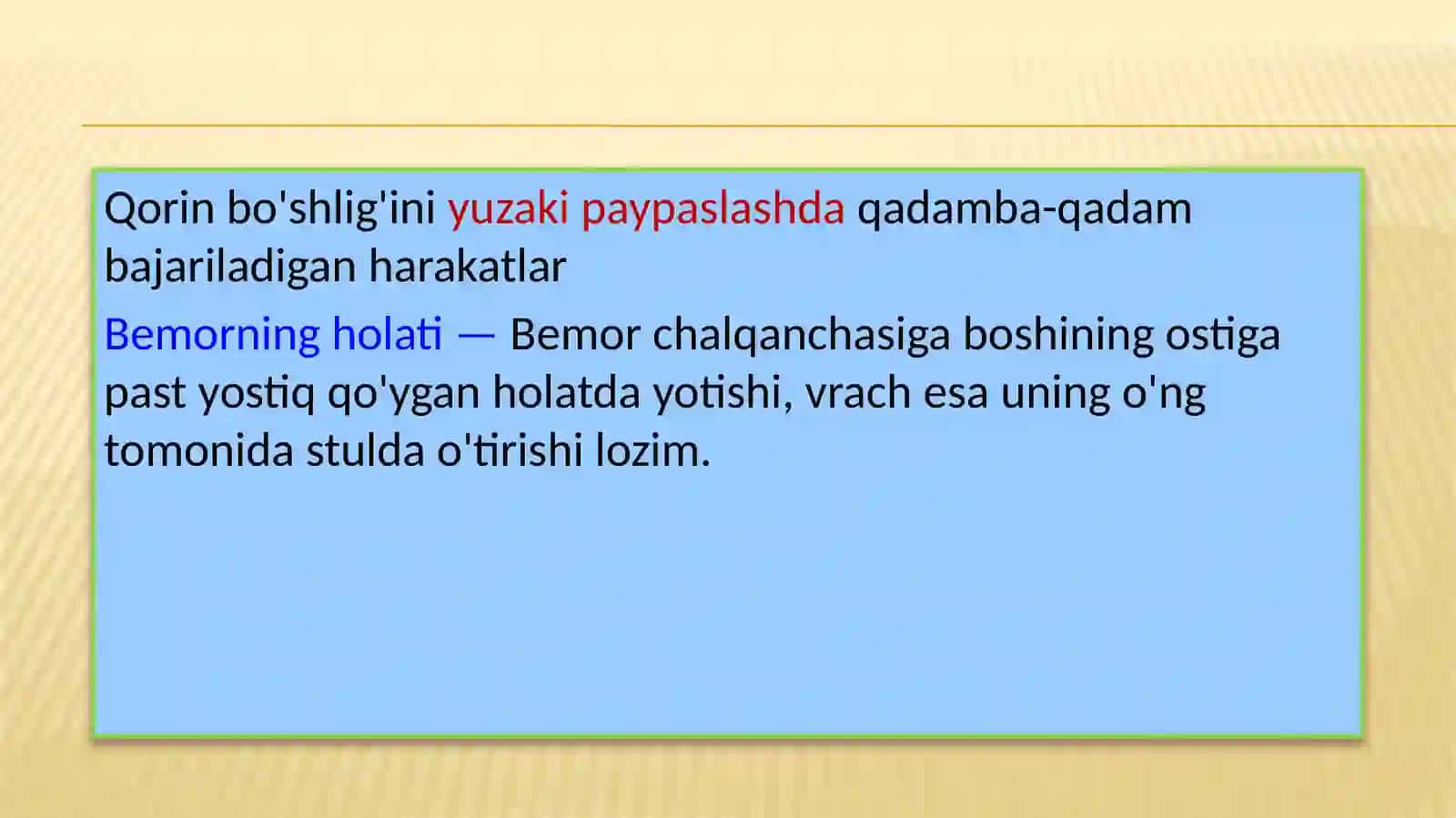 Qorin bo'shlig'ini yuzaki paypaslashda qadamba-qadam bajariladigan harakatlar

Bemorning holati — Bemor chalqanchasiga boshining ostiga past yostiq qo'ygan holatda yotishi, vrach esa uning o'ng tomonida stulda o'tirishi lozim.